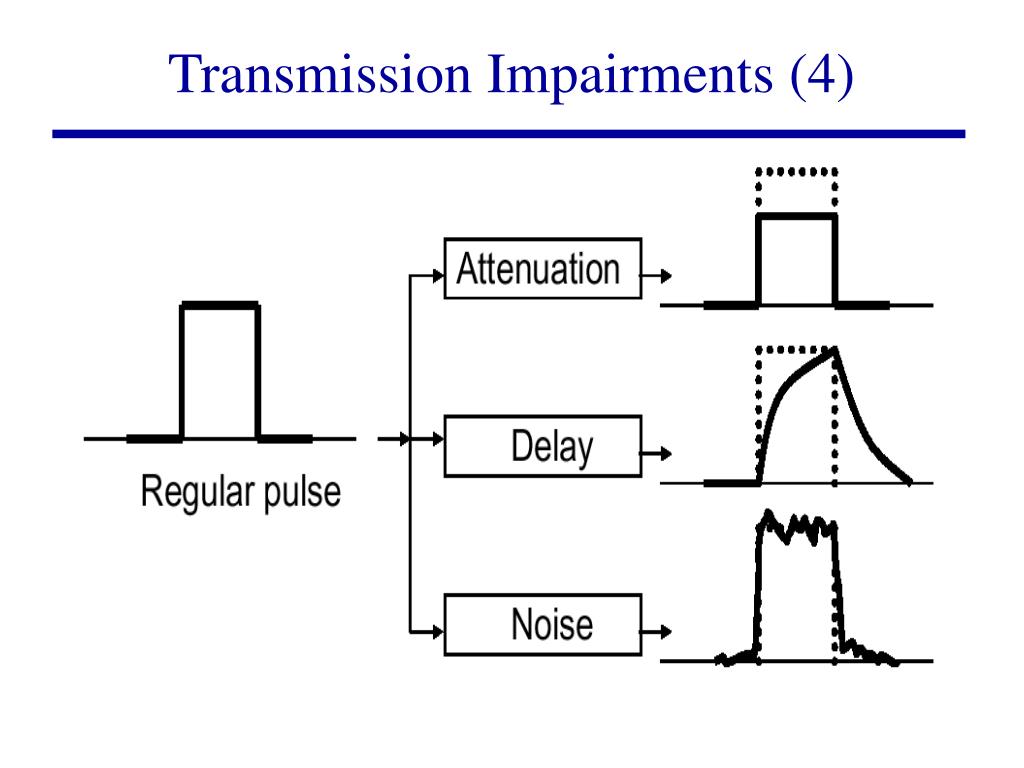 Transmission Impairments (4)

Regular pulse

Attenuation

Delay

Noise